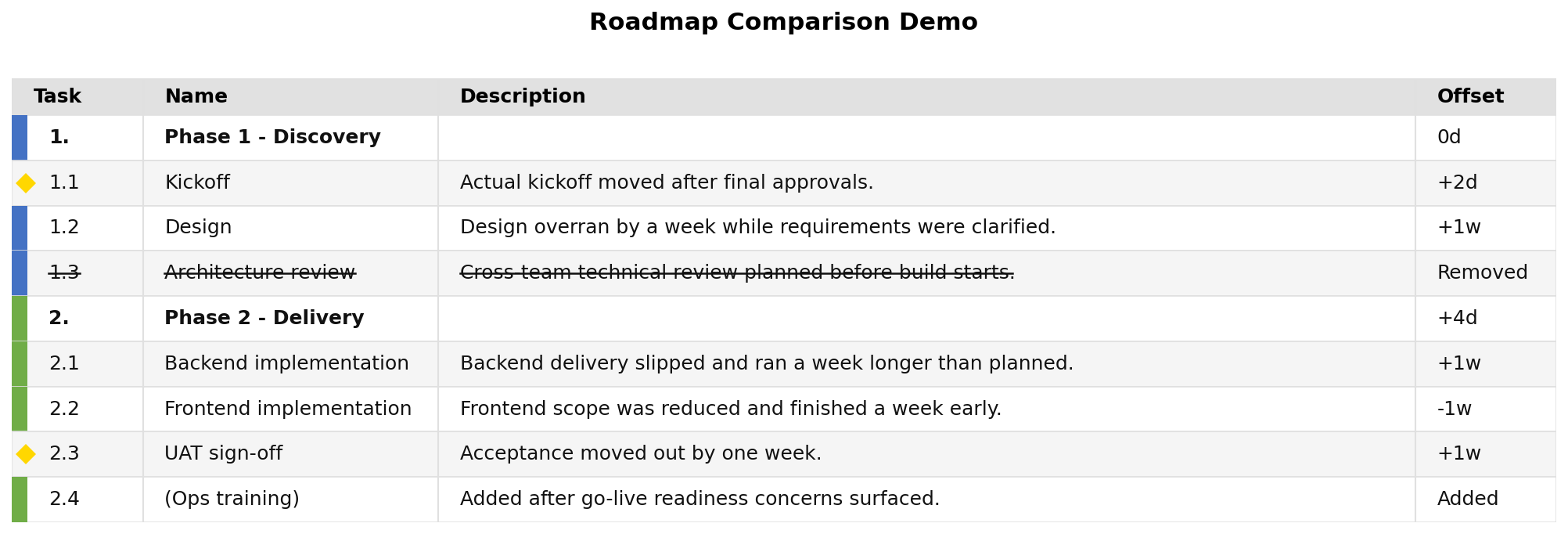 Roadmap Comparison Demo

| Task | Name | Description | Offset |
|---|---|---|---|
| **1.** | **Phase 1 - Discovery** | | 0d |
| 1.1 | Kickoff | Actual kickoff moved after final approvals. | +2d |
| 1.2 | Design | Design overran by a week while requirements were clarified. | +1w |
| ~~1.3~~ | ~~Architecture review~~ | ~~Cross-team technical review planned before build starts.~~ | Removed |
| **2.** | **Phase 2 - Delivery** | | +4d |
| 2.1 | Backend implementation | Backend delivery slipped and ran a week longer than planned. | +1w |
| 2.2 | Frontend implementation | Frontend scope was reduced and finished a week early. | -1w |
| 2.3 | UAT sign-off | Acceptance moved out by one week. | +1w |
| 2.4 | (Ops training) | Added after go-live readiness concerns surfaced. | Added |